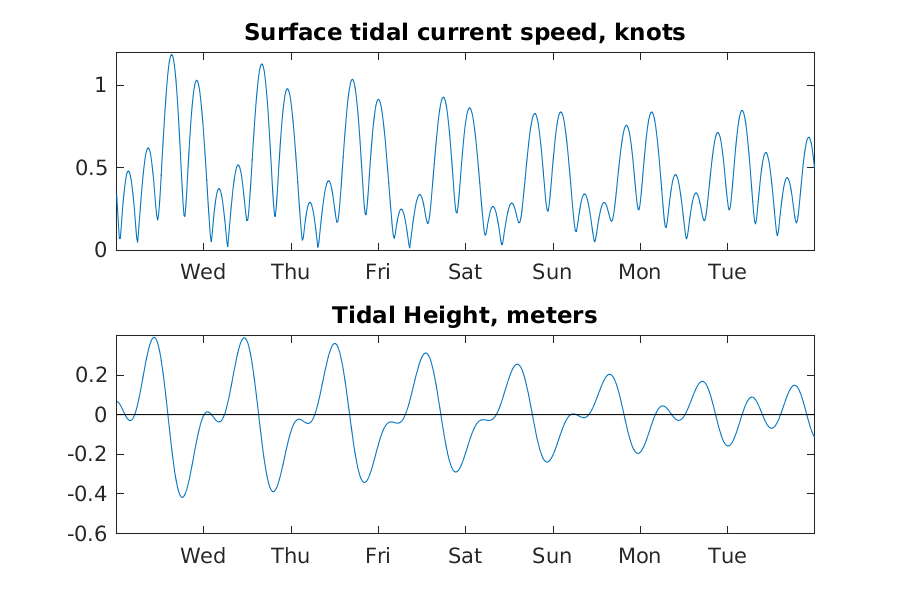 Surface tidal current speed, knots

1

0.5

0

Wed Thu Fri Sat Sun Mon Tue

Tidal Height, meters

0.2

0

-0.2

-0.4

-0.6

Wed Thu Fri Sat Sun Mon Tue